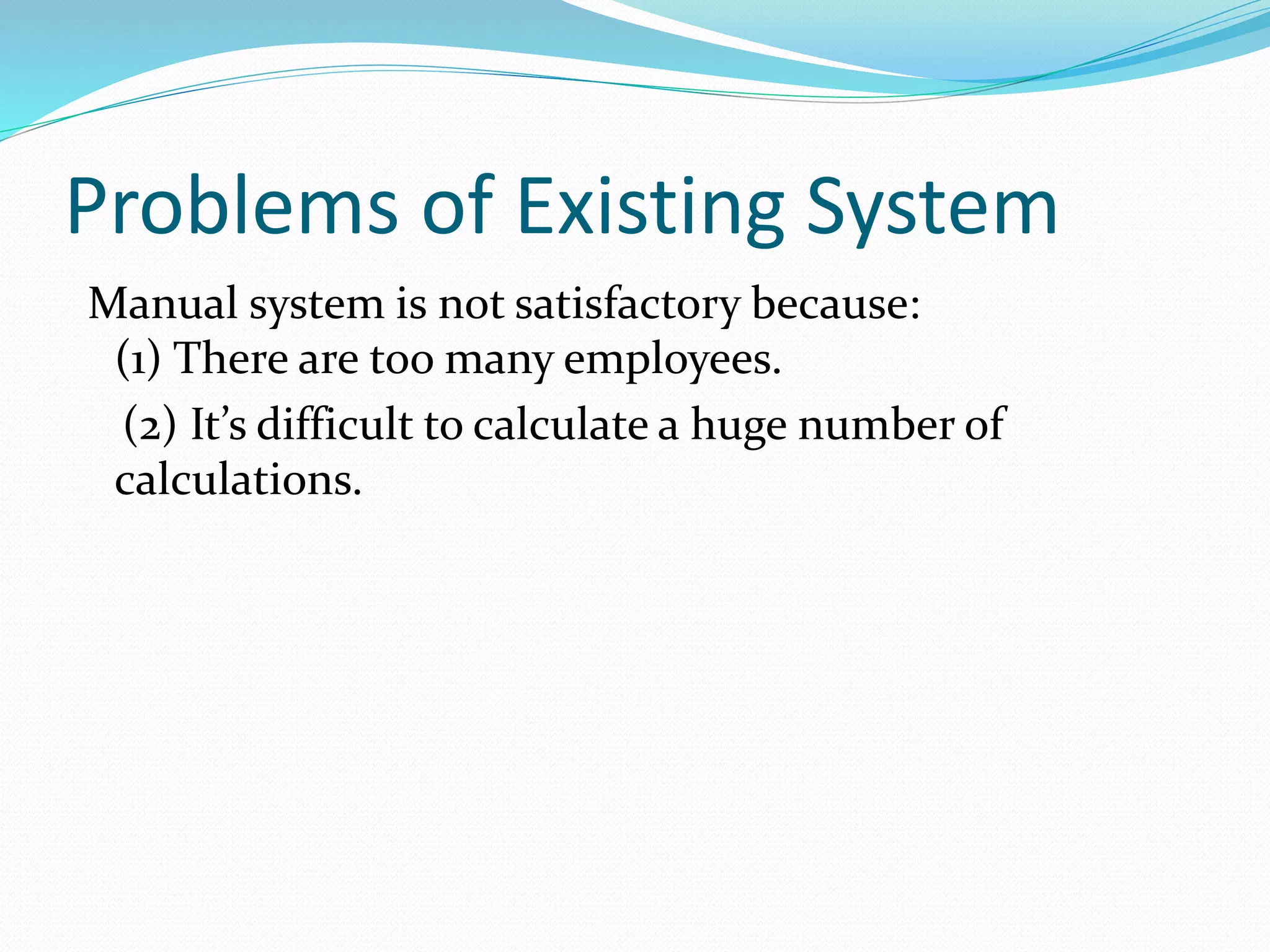 Problems of Existing System

Manual system is not satisfactory because:
(1) There are too many employees.
(2) It’s difficult to calculate a huge number of calculations.